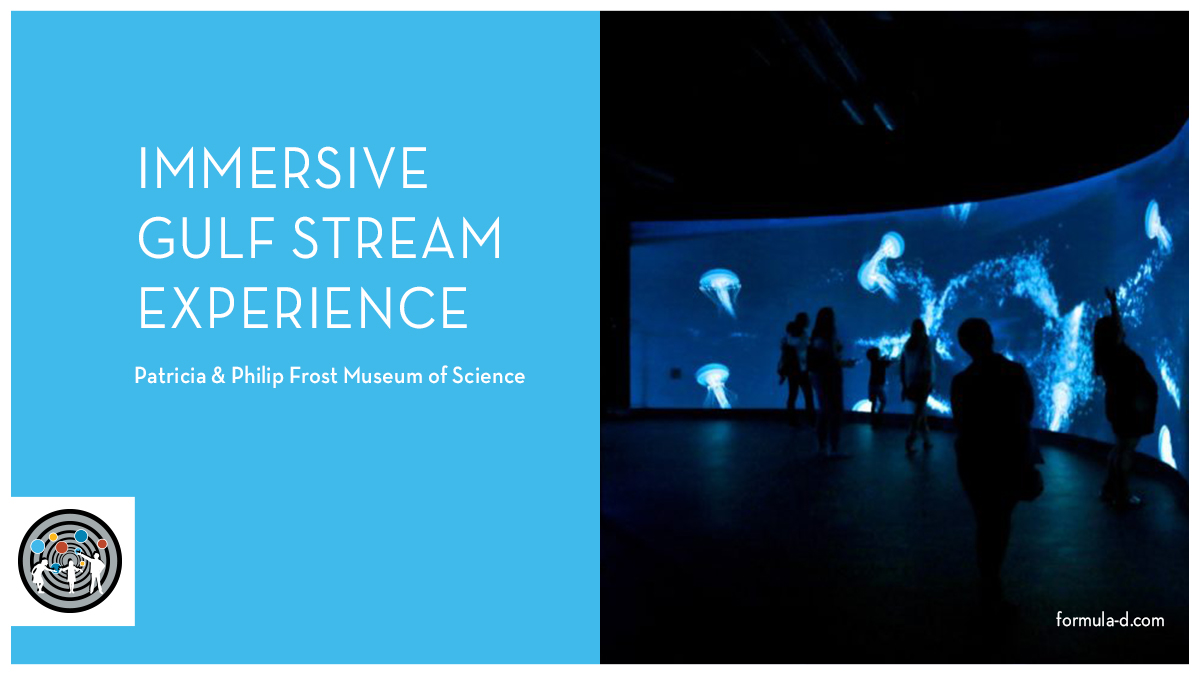 IMMERSIVE GULF STREAM EXPERIENCE

Patricia & Philip Frost Museum of Science

formula-d.com